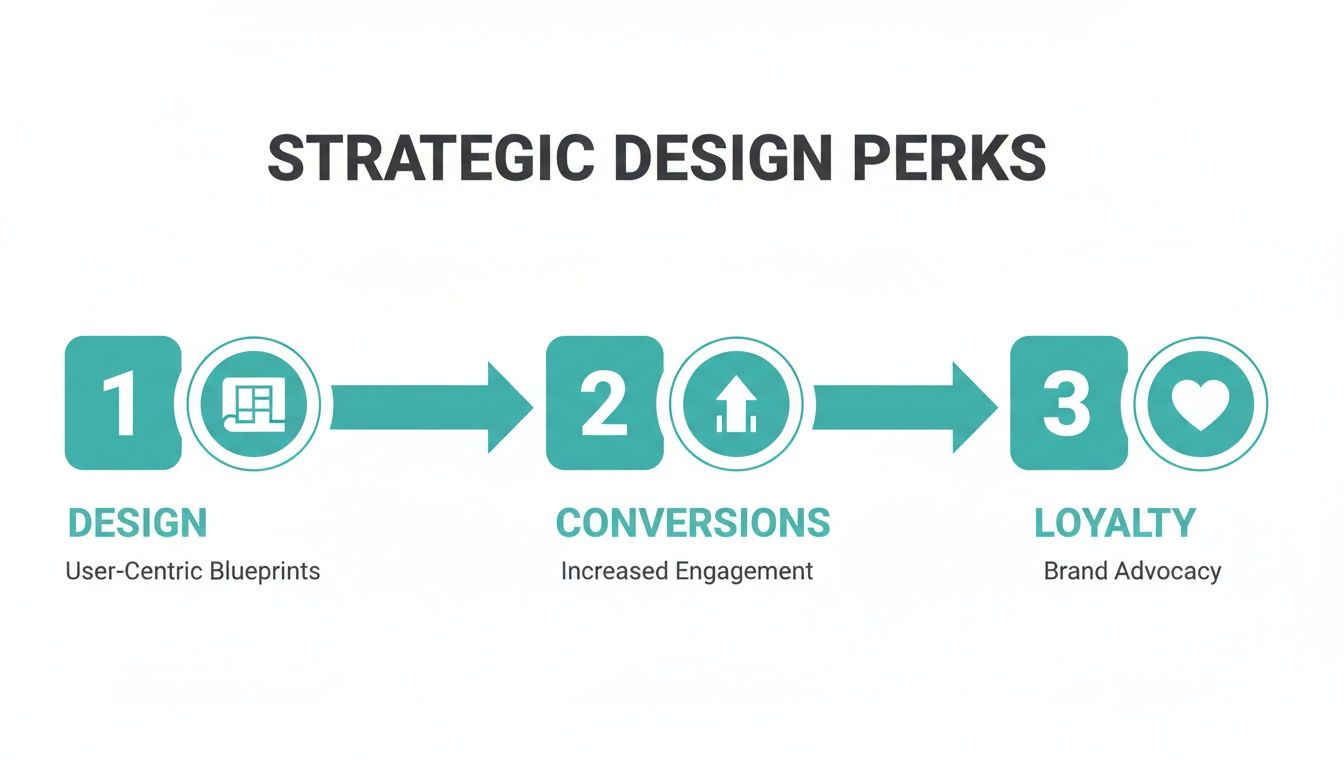 STRATEGIC DESIGN PERKS

1

DESIGN

User-Centric Blueprints

2

CONVERSIONS

Increased Engagement

3

LOYALTY

Brand Advocacy